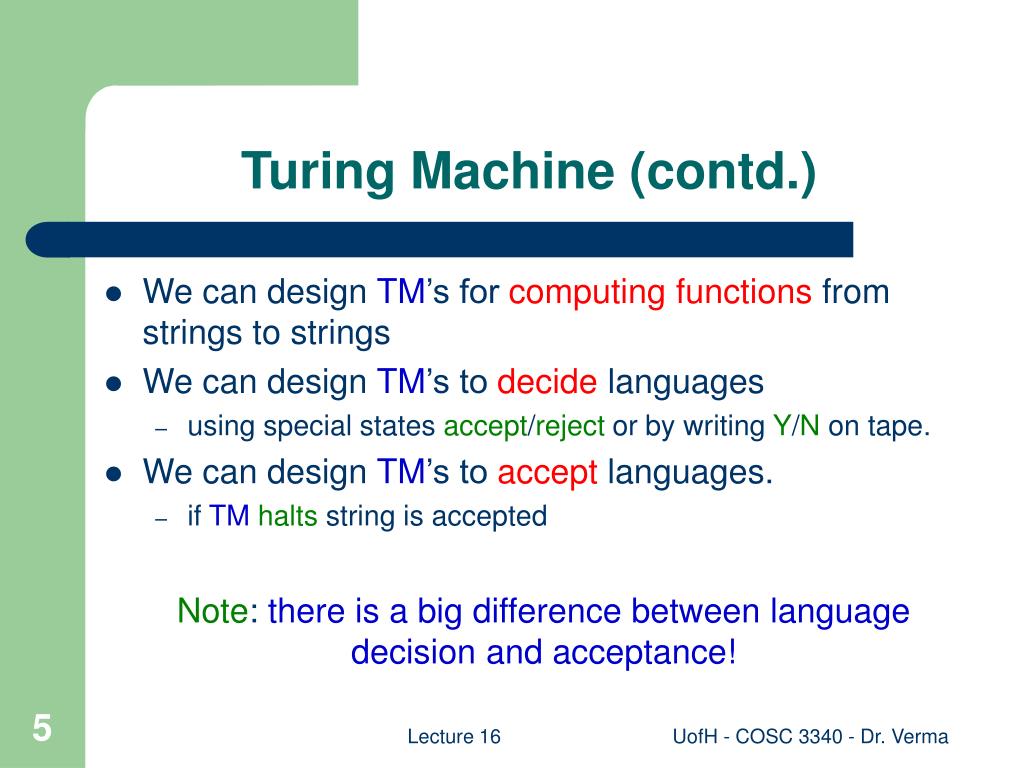 Turing Machine (contd.)

- We can design TM's for computing functions from strings to strings
- We can design TM's to decide languages
  – using special states accept/reject or by writing Y/N on tape.
- We can design TM's to accept languages.
  – if TM halts string is accepted

Note: there is a big difference between language decision and acceptance!

5

Lecture 16

UofH - COSC 3340 - Dr. Verma